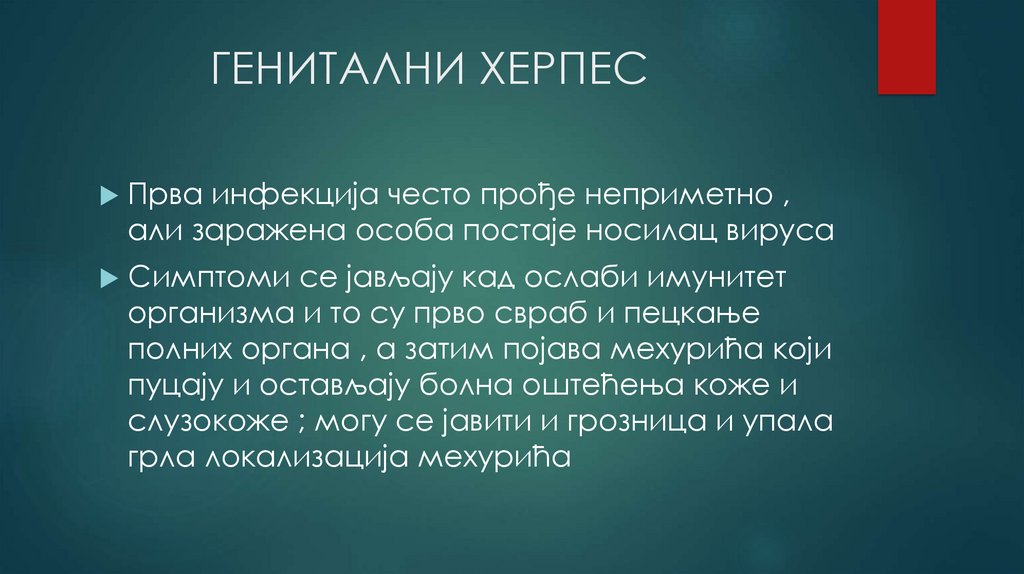 ГЕНИТАЛНИ ХЕРПЕС

Прва инфекција често прође неприметно , али заражена особа постаје носилац вируса

Симптоми се јављају кад ослаби имунитет организма и то су прво свраб и пецкање полних органа , а затим појава мехурића који пуцају и остављају болна оштећења коже и слузокоже ; могу се јавити и грозница и упала грла локализација мехурића